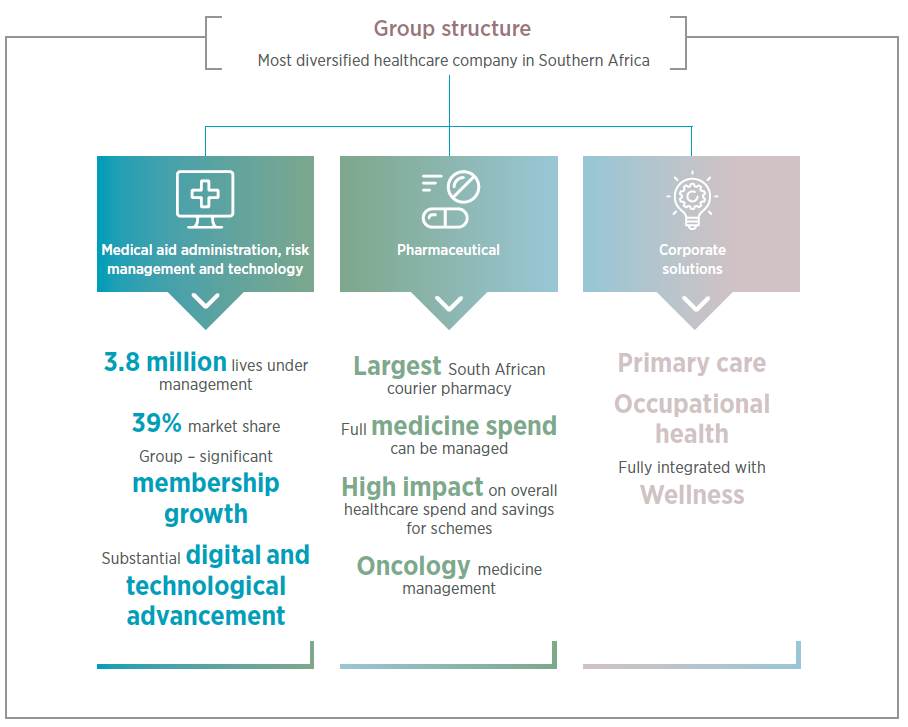 Group structure

Most diversified healthcare company in Southern Africa

Medical aid administration, risk management and technology

3.8 million lives under management

39% market share

Group – significant membership growth

Substantial digital and technological advancement

Pharmaceutical

Largest South African courier pharmacy

Full medicine spend can be managed

High impact on overall healthcare spend and savings for schemes

Oncology medicine management

Corporate solutions

Primary care

Occupational health

Fully integrated with Wellness